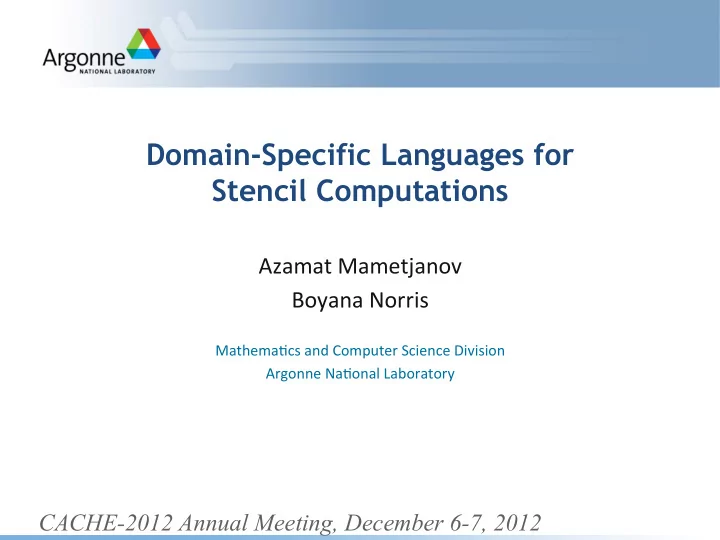 Argonne NATIONAL LABORATORY

Domain-Specific Languages for Stencil Computations

Azamat Mametjanov

Boyana Norris

Mathematics and Computer Science Division

Argonne National Laboratory

CACHE-2012 Annual Meeting, December 6-7, 2012